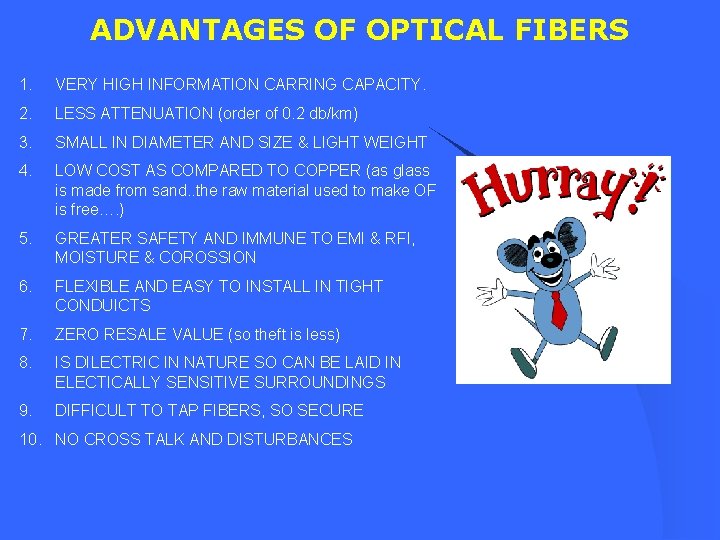 ADVANTAGES OF OPTICAL FIBERS

1. VERY HIGH INFORMATION CARRING CAPACITY.

2. LESS ATTENUATION (order of 0.2 db/km)

3. SMALL IN DIAMETER AND SIZE & LIGHT WEIGHT

4. LOW COST AS COMPARED TO COPPER (as glass is made from sand..the raw material used to make OF is free….)

5. GREATER SAFETY AND IMMUNE TO EMI & RFI, MOISTURE & COROSSION

6. FLEXIBLE AND EASY TO INSTALL IN TIGHT CONDUICTS

7. ZERO RESALE VALUE (so theft is less)

8. IS DILECTRIC IN NATURE SO CAN BE LAID IN ELECTICALLY SENSITIVE SURROUNDINGS

9. DIFFICULT TO TAP FIBERS, SO SECURE

10. NO CROSS TALK AND DISTURBANCES

Hurray!